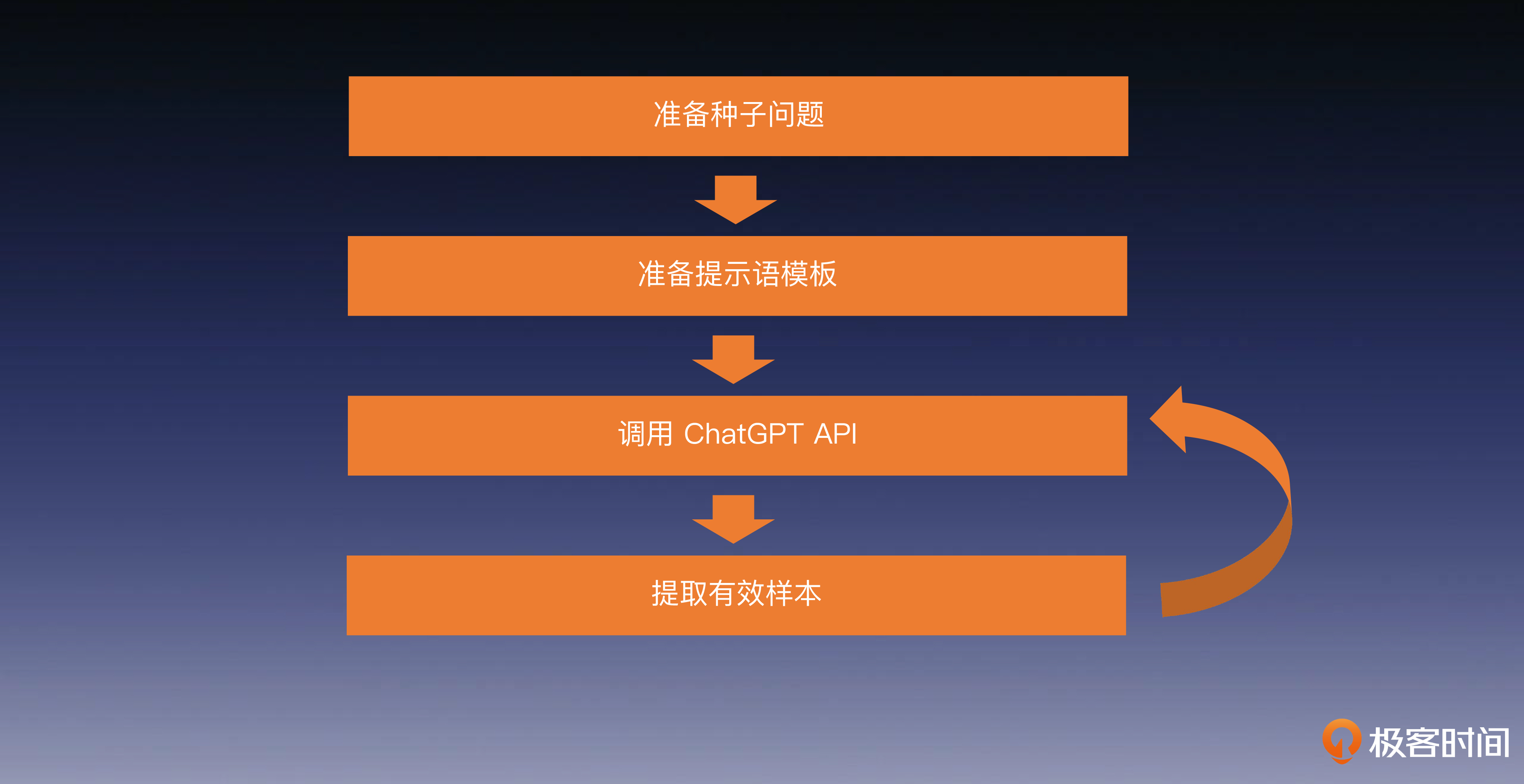 准备种子问题

准备提示语模板

调用 ChatGPT API

提取有效样本

极客时间